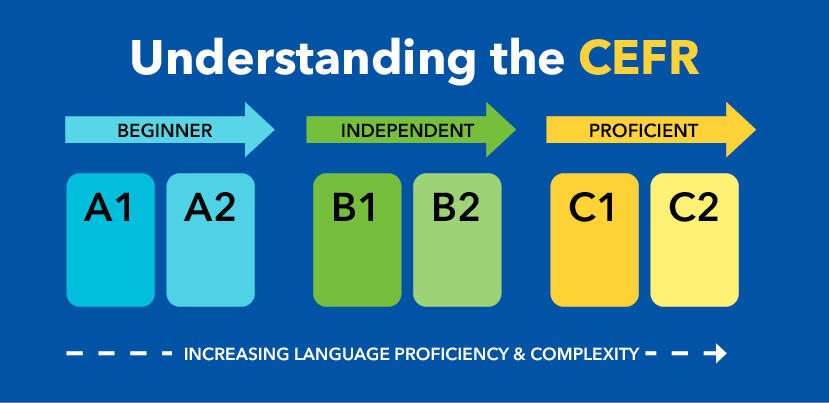 Understanding the CEFR

BEGINNER

A1

A2

INDEPENDENT

B1

B2

PROFICIENT

C1

C2

INCREASING LANGUAGE PROFICIENCY & COMPLEXITY